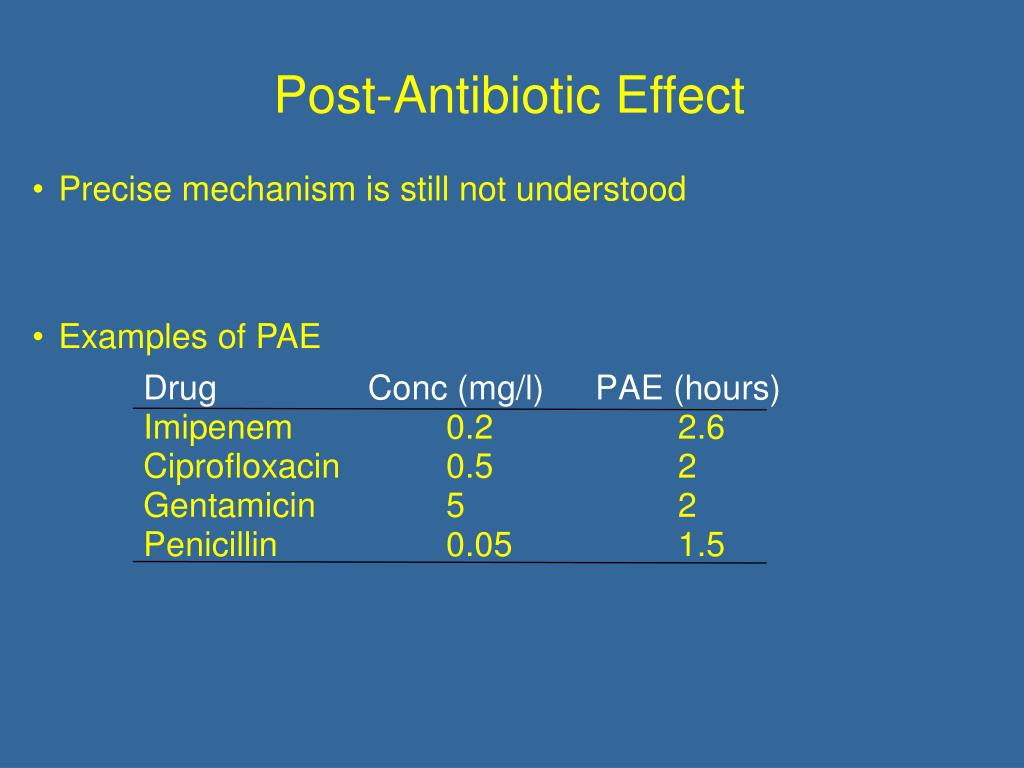 Post-Antibiotic Effect

• Precise mechanism is still not understood

• Examples of PAE

| Drug | Conc (mg/l) | PAE (hours) |
|---|---|---|
| Imipenem | 0.2 | 2.6 |
| Ciprofloxacin | 0.5 | 2 |
| Gentamicin | 5 | 2 |
| Penicillin | 0.05 | 1.5 |